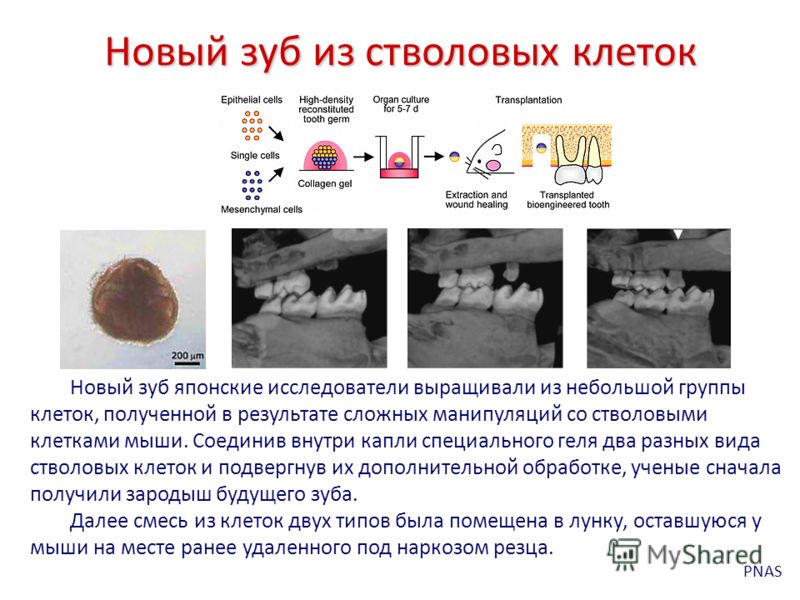 Новый зуб из стволовых клеток

Epithelial cells
Single cells
Mesenchymal cells
High-density reconstituted tooth germ
Collagen gel
Organ culture for 5-7 d
Transplantation
Extraction and wound healing
Transplanted bioengineered tooth

200 μm

Новый зуб японские исследователи выращивали из небольшой группы клеток, полученной в результате сложных манипуляций со стволовыми клетками мыши. Соединив внутри капли специального геля два разных вида стволовых клеток и подвергнув их дополнительной обработке, ученые сначала получили зародыш будущего зуба.

Далее смесь из клеток двух типов была помещена в лунку, оставшуюся у мыши на месте ранее удаленного под наркозом резца.

MyShared

PNAS